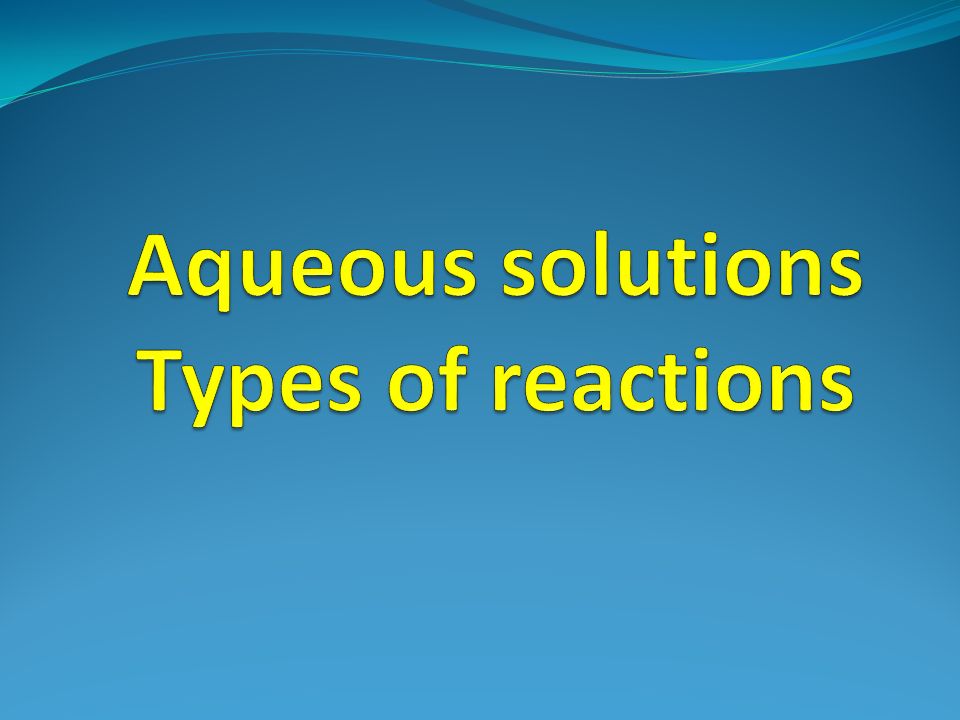 Aqueous solutions
Types of reactions